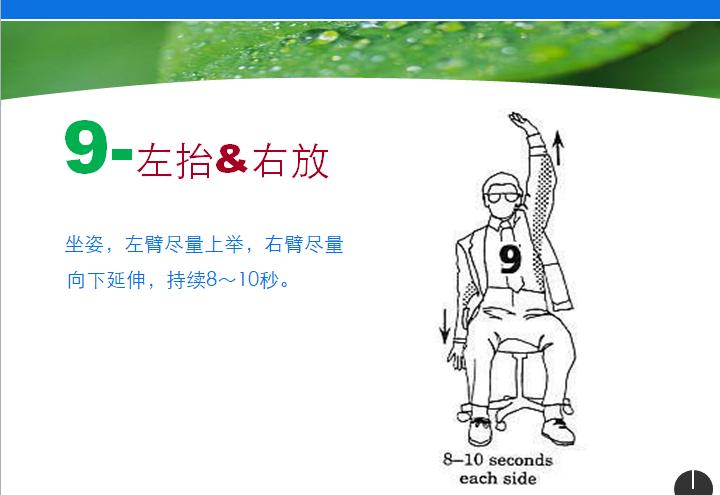 9-左抬&右放

坐姿，左臂尽量上举，右臂尽量向下延伸，持续8～10秒。

9

8–10 seconds each side